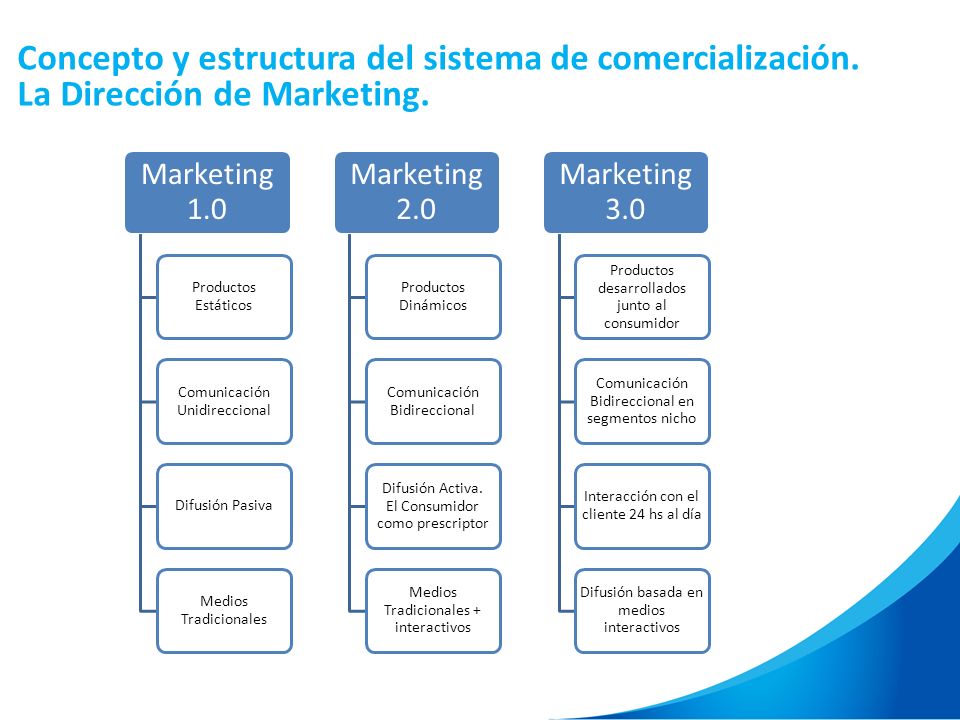 Concepto y estructura del sistema de comercialización.
La Dirección de Marketing.

Marketing 1.0

Productos Estáticos

Comunicación Unidireccional

Difusión Pasiva

Medios Tradicionales

Marketing 2.0

Productos Dinámicos

Comunicación Bidireccional

Difusión Activa. El Consumidor como prescriptor

Medios Tradicionales + interactivos

Marketing 3.0

Productos desarrollados junto al consumidor

Comunicación Bidireccional en segmentos nicho

Interacción con el cliente 24 hs al día

Difusión basada en medios interactivos